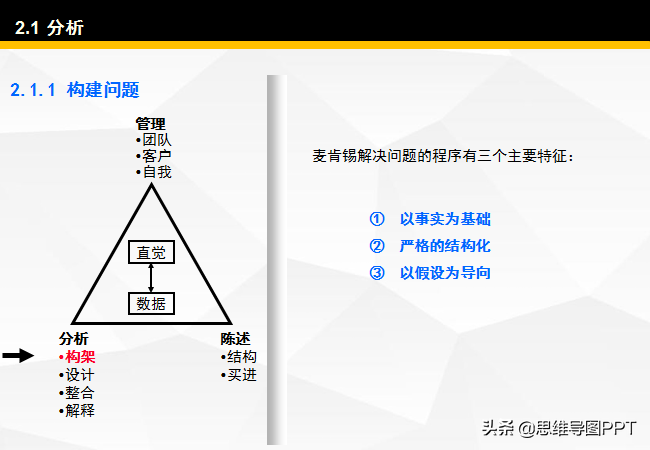 2.1 分析

2.1.1 构建问题

管理
•团队
•客户
•自我

直觉

数据

分析
•构架
•设计
•整合
•解释

陈述
•结构
•买进

麦肯锡解决问题的程序有三个主要特征：

① 以事实为基础
② 严格的结构化
③ 以假设为导向

头条 @思维导图PPT